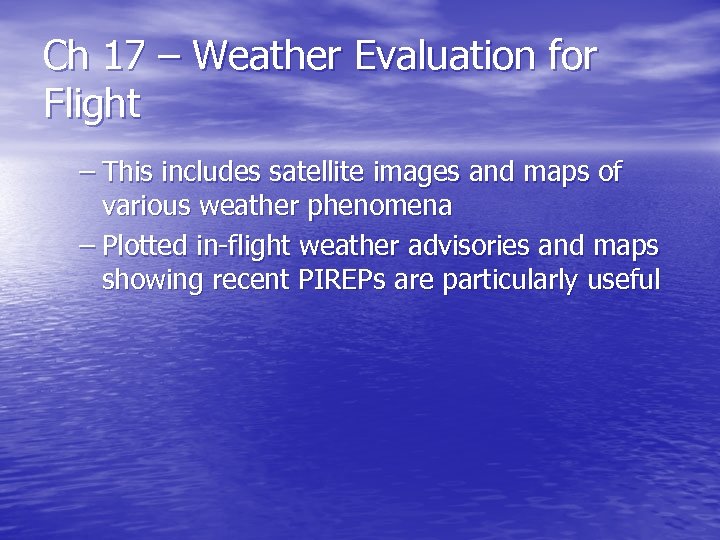 Ch 17 – Weather Evaluation for Flight

– This includes satellite images and maps of various weather phenomena

– Plotted in-flight weather advisories and maps showing recent PIREPs are particularly useful